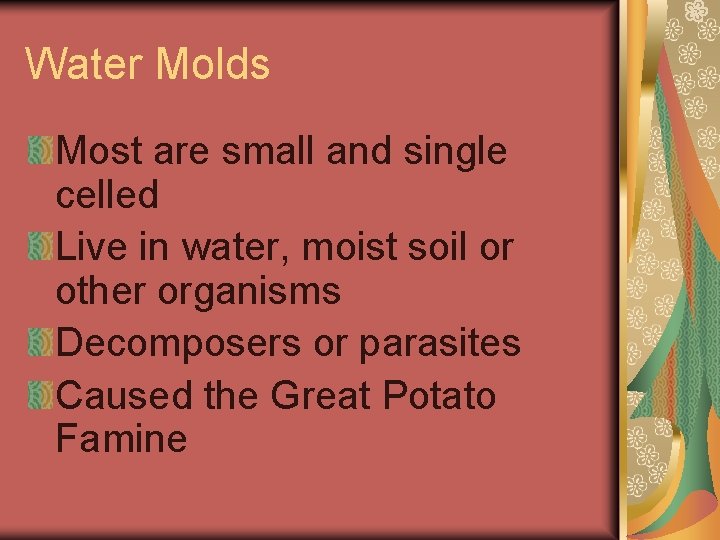 Water Molds

Most are small and single celled

Live in water, moist soil or other organisms

Decomposers or parasites

Caused the Great Potato Famine